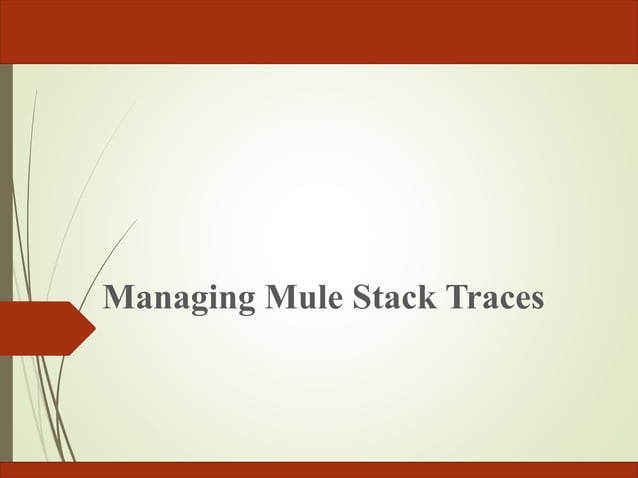 Managing Mule Stack Traces